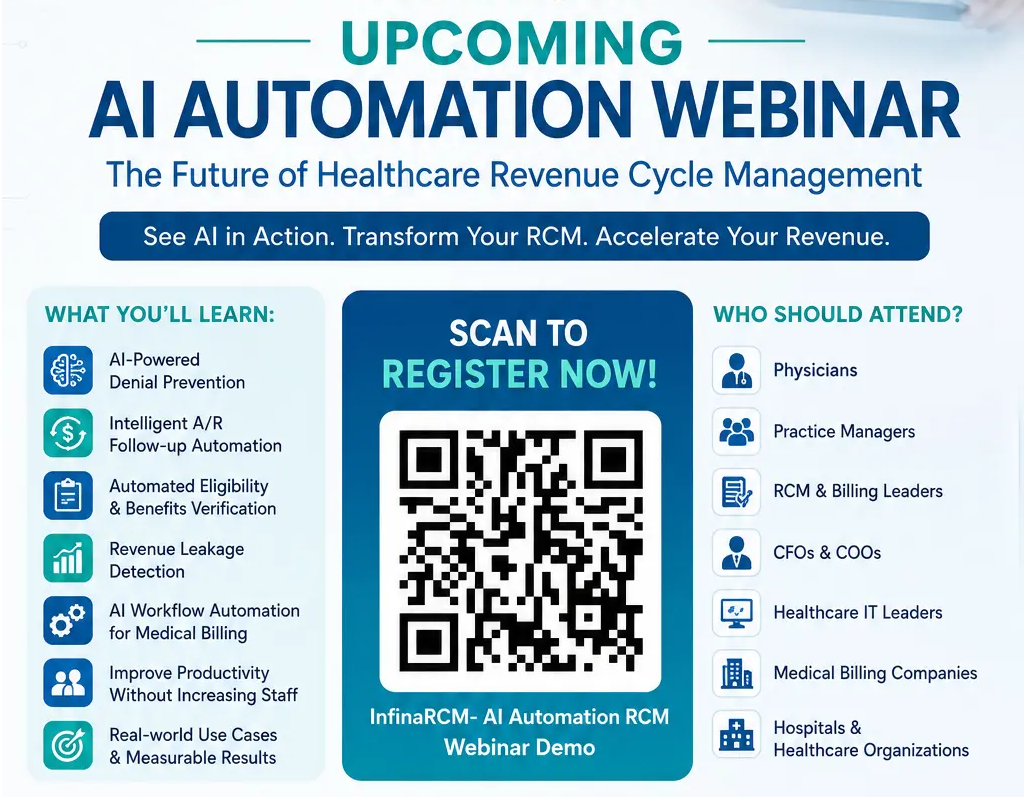 UPCOMING
AI AUTOMATION WEBINAR
The Future of Healthcare Revenue Cycle Management

See AI in Action. Transform Your RCM. Accelerate Your Revenue.

WHAT YOU'LL LEARN:

AI-Powered Denial Prevention

Intelligent A/R Follow-up Automation

Automated Eligibility & Benefits Verification

Revenue Leakage Detection

AI Workflow Automation for Medical Billing

Improve Productivity Without Increasing Staff

Real-world Use Cases & Measurable Results

SCAN TO REGISTER NOW!

InfinaRCM- AI Automation RCM Webinar Demo

WHO SHOULD ATTEND?

Physicians

Practice Managers

RCM & Billing Leaders

CFOs & COOs

Healthcare IT Leaders

Medical Billing Companies

Hospitals & Healthcare Organizations